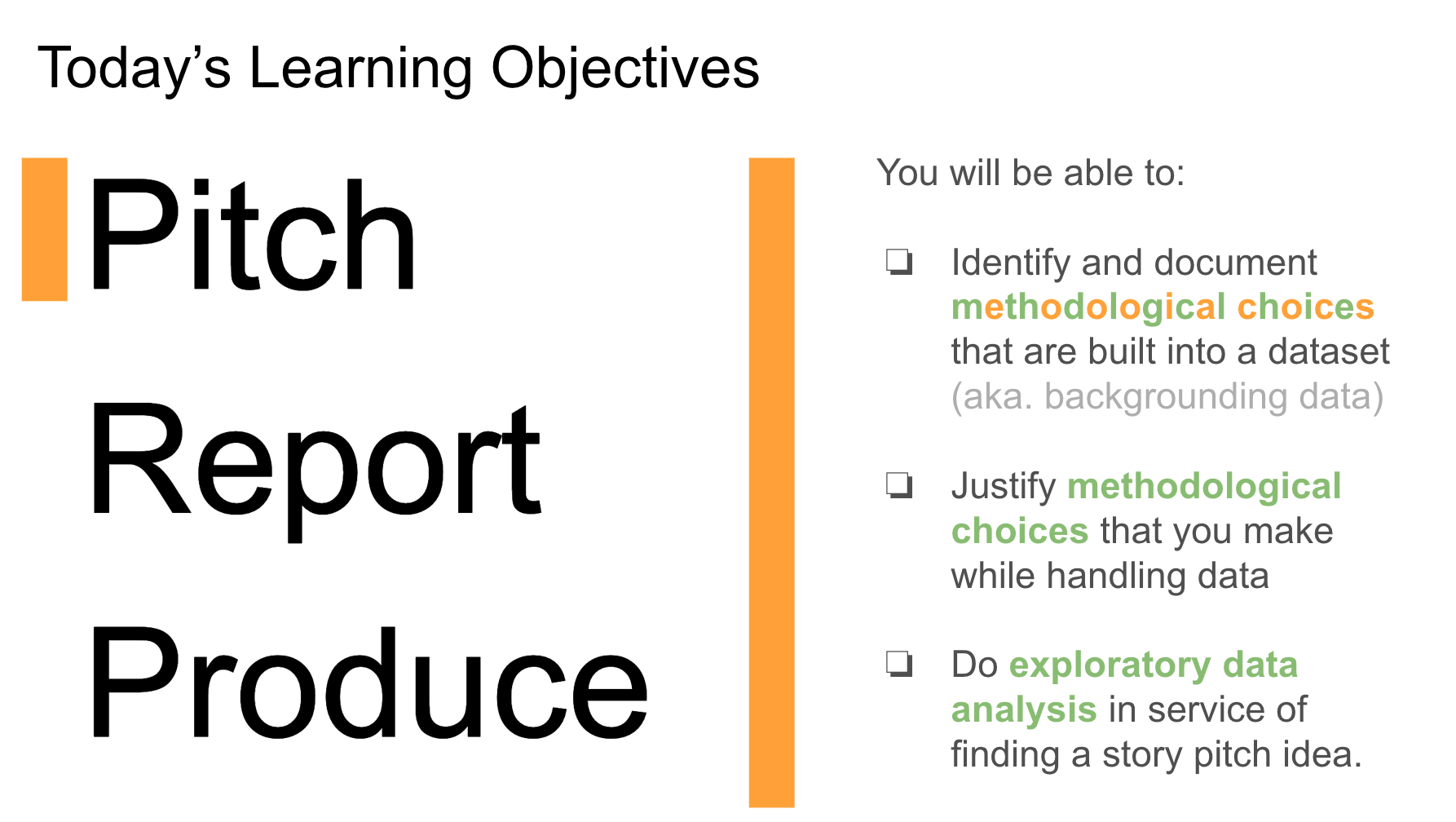 Today's Learning Objectives

Pitch

Report

Produce

You will be able to:

❏ Identify and document methodological choices that are built into a dataset (aka. backgrounding data)

❏ Justify methodological choices that you make while handling data

❏ Do exploratory data analysis in service of finding a story pitch idea.